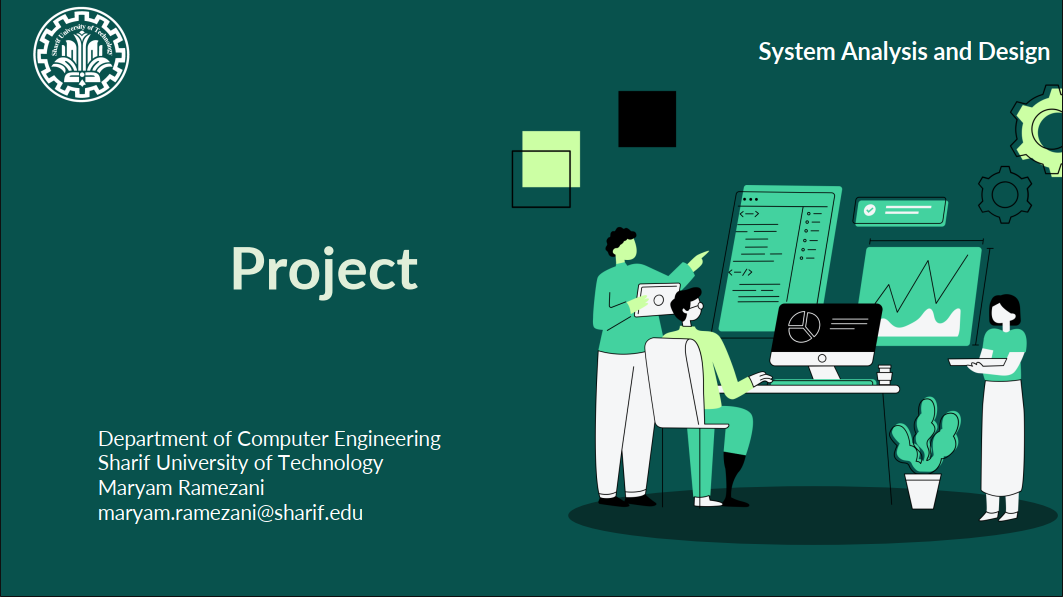 Sharif University of Technology

System Analysis and Design

Project

Department of Computer Engineering
Sharif University of Technology
Maryam Ramezani
maryam.ramezani@sharif.edu